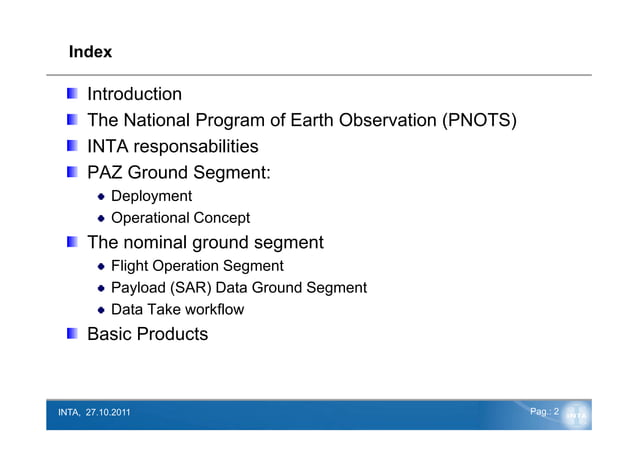 Index

Introduction
The National Program of Earth Observation (PNOTS)
INTA responsabilities
PAZ Ground Segment:
Deployment
Operational Concept
The nominal ground segment
Flight Operation Segment
Payload (SAR) Data Ground Segment
Data Take workflow
Basic Products

INTA, 27.10.2011
Pag.: 2
INTA